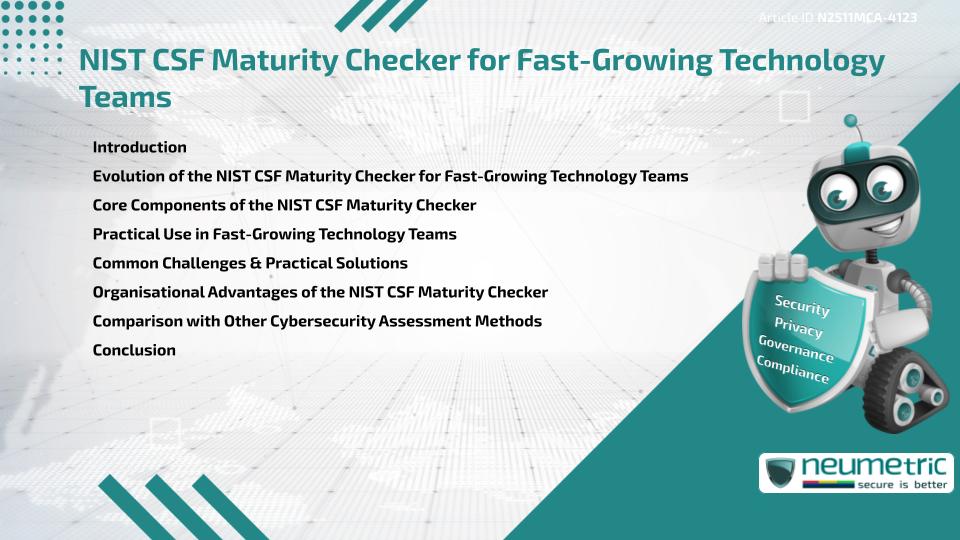 Article ID N2511MCA-4123

NIST CSF Maturity Checker for Fast-Growing Technology Teams

Introduction
Evolution of the NIST CSF Maturity Checker for Fast-Growing Technology Teams
Core Components of the NIST CSF Maturity Checker
Practical Use in Fast-Growing Technology Teams
Common Challenges & Practical Solutions
Organisational Advantages of the NIST CSF Maturity Checker
Comparison with Other Cybersecurity Assessment Methods
Conclusion

Security
Privacy
Governance
Compliance

neumetric
secure is better